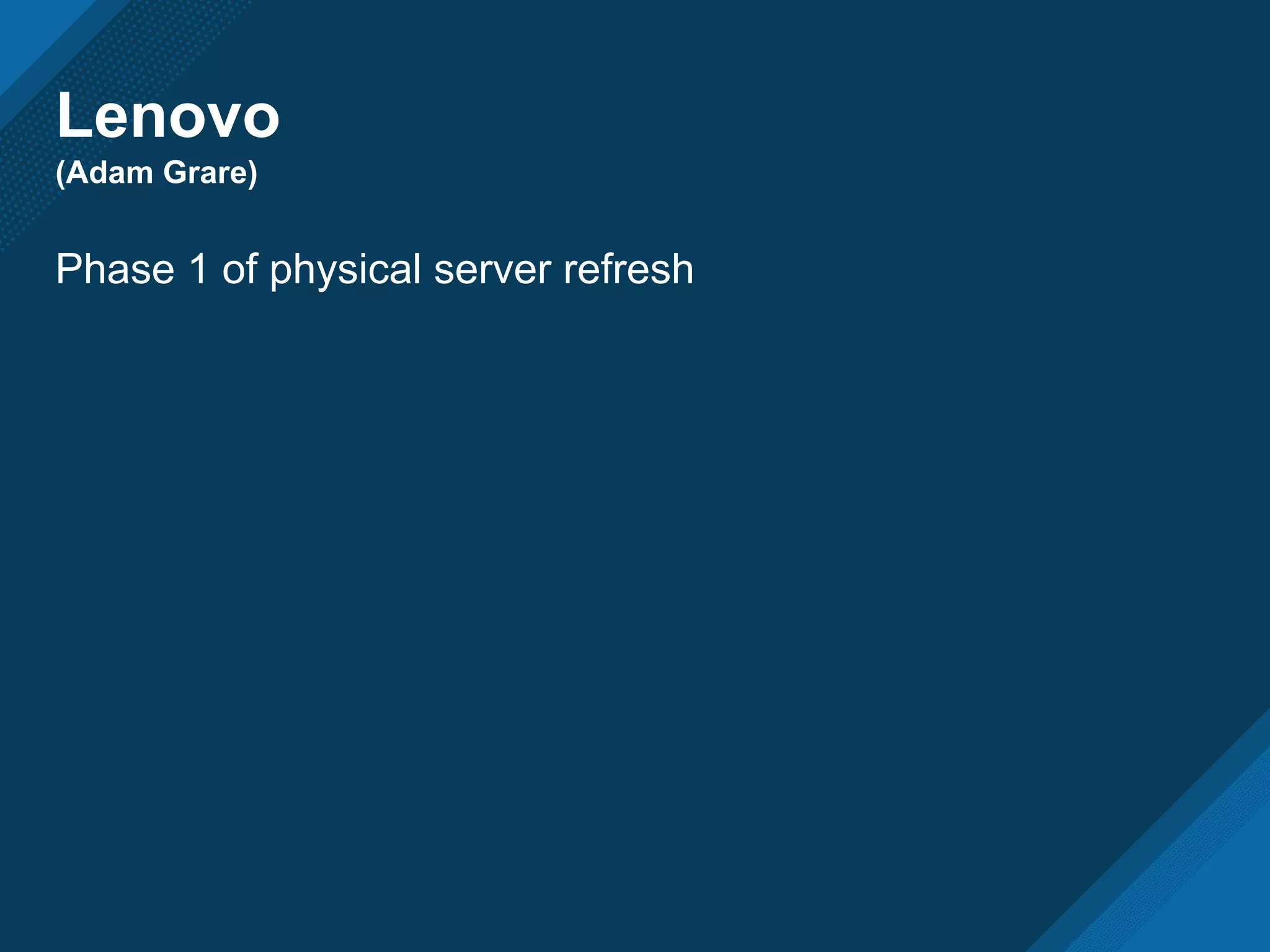 Lenovo
(Adam Grare)

Phase 1 of physical server refresh